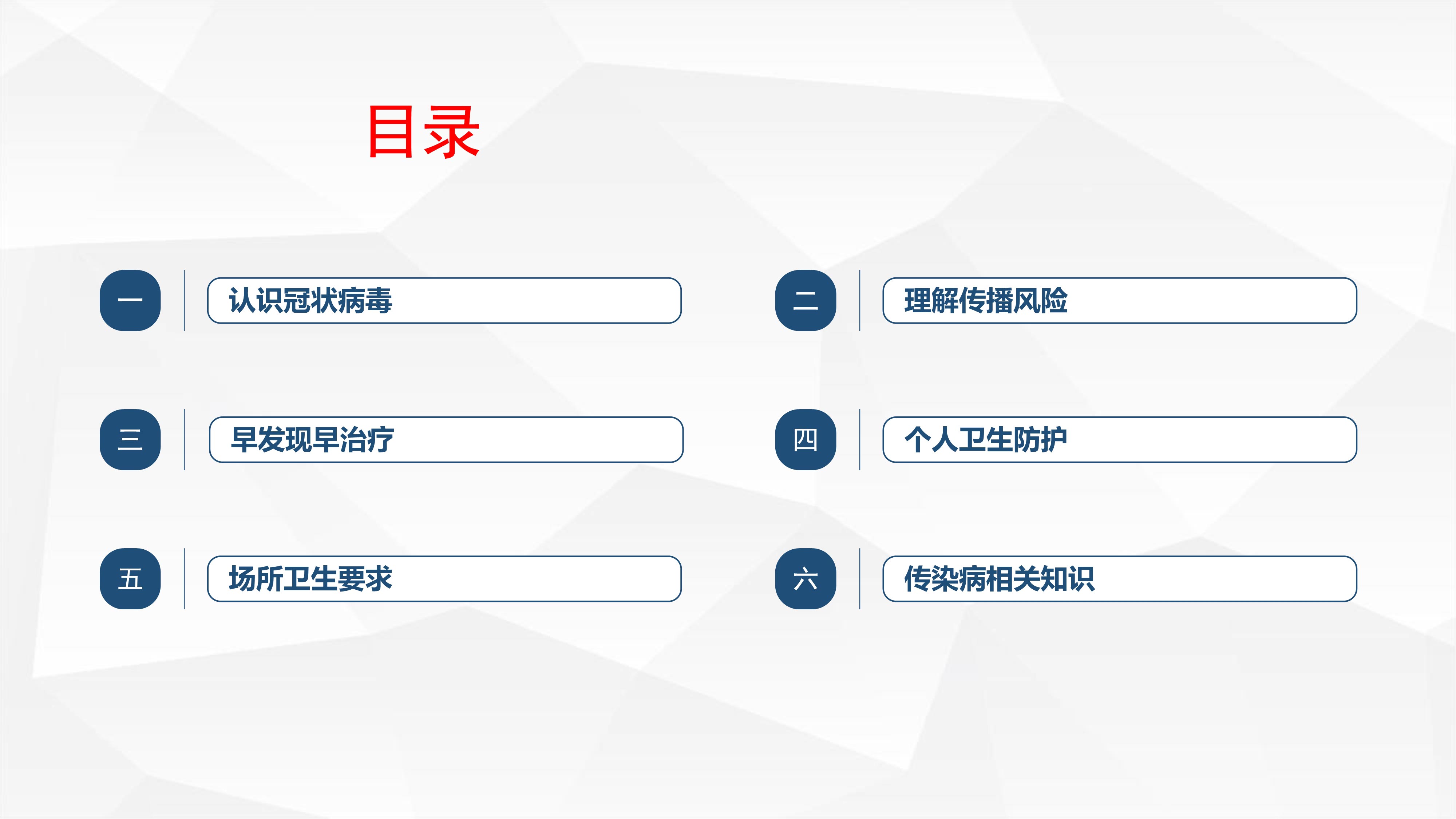 目录

一 认识冠状病毒

二 理解传播风险

三 早发现早治疗

四 个人卫生防护

五 场所卫生要求

六 传染病相关知识